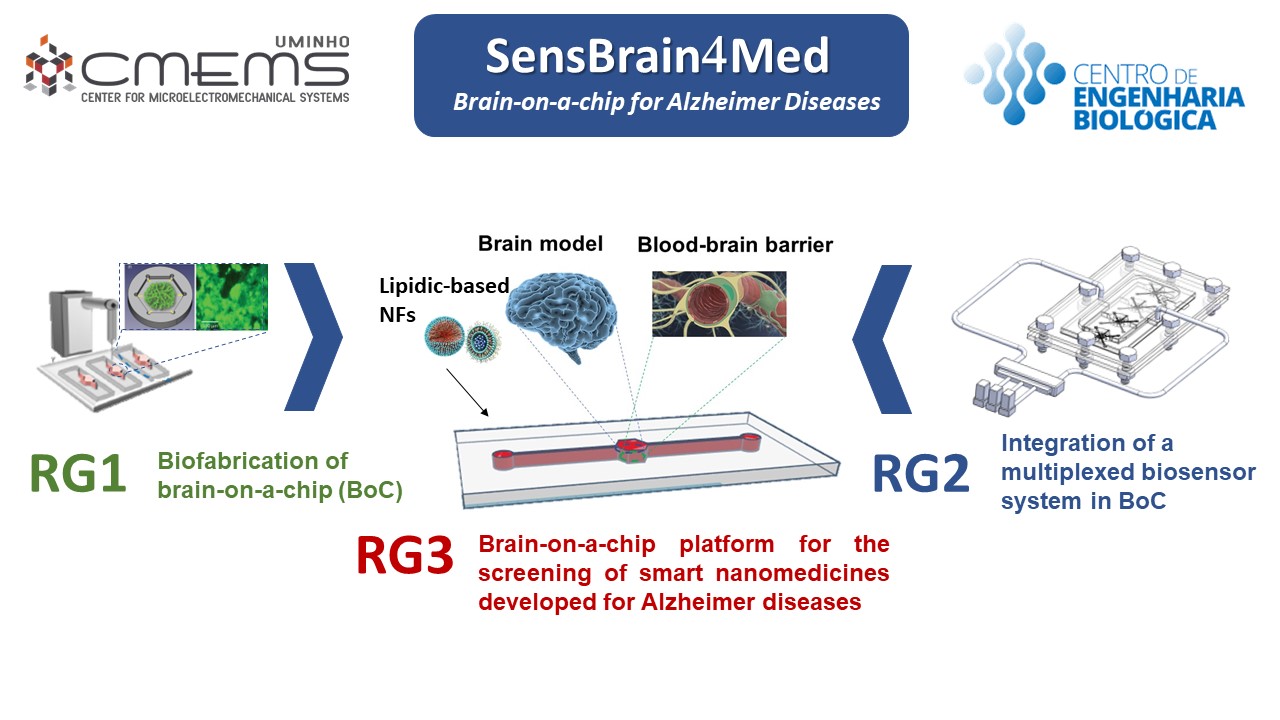 UMINHO
CMEMS
CENTER FOR MICROELECTROMECHANICAL SYSTEMS

SensBrain4Med
Brain-on-a-chip for Alzheimer Diseases

CENTRO DE
ENGENHARIA
BIOLÓGICA

Brain model

Blood-brain barrier

Lipidic-based NFs

RG1 Biofabrication of brain-on-a-chip (BoC)

RG2 Integration of a multiplexed biosensor system in BoC

RG3 Brain-on-a-chip platform for the screening of smart nanomedicines developed for Alzheimer diseases